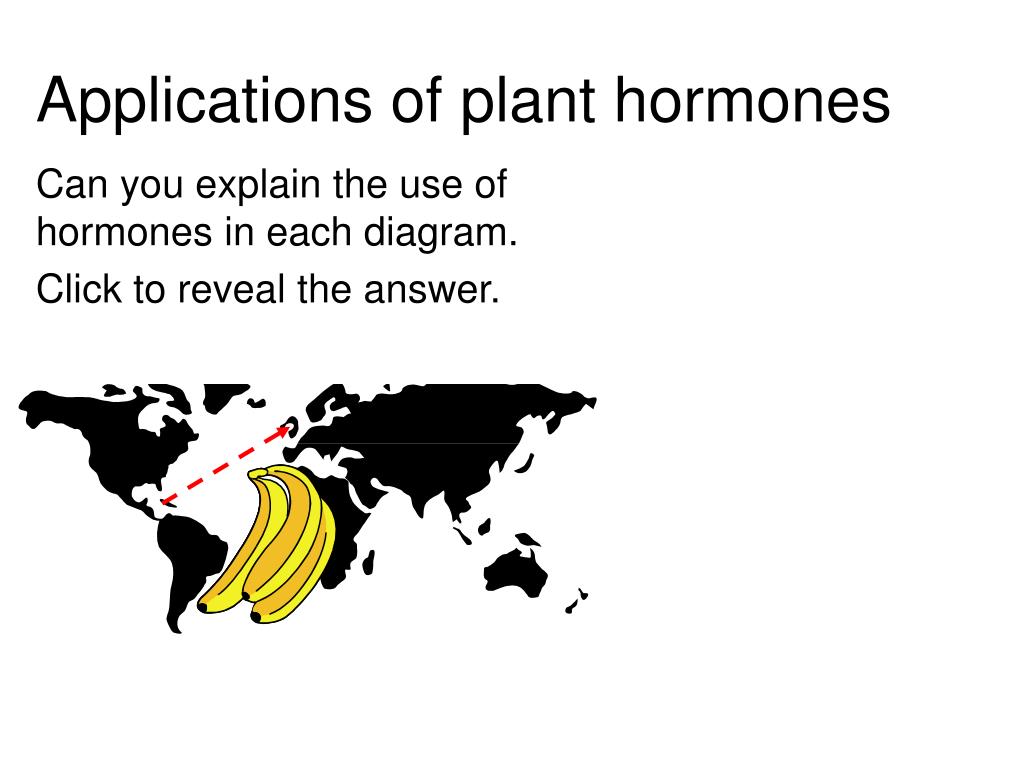 Applications of plant hormones

Can you explain the use of hormones in each diagram.

Click to reveal the answer.